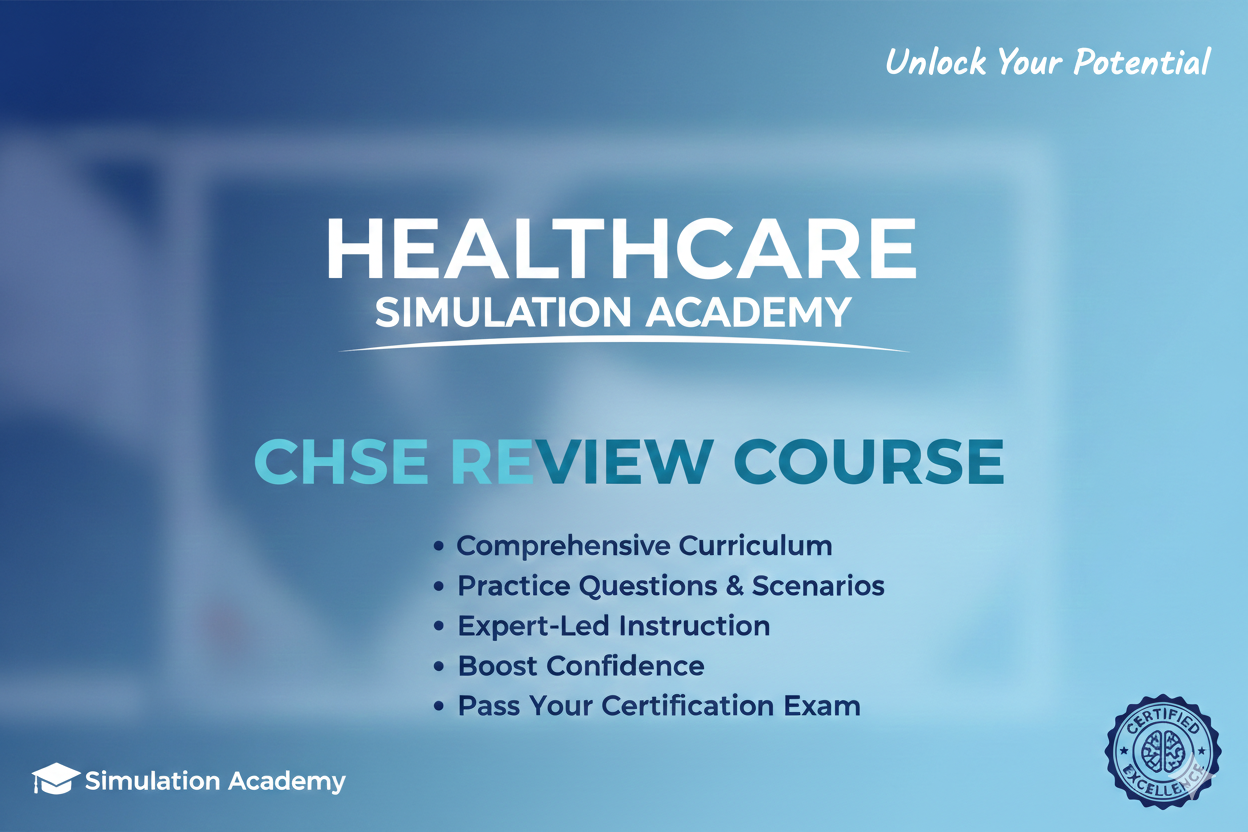 Unlock Your Potential

HEALTHCARE
SIMULATION ACADEMY

CHSE REVIEW COURSE

• Comprehensive Curriculum
• Practice Questions & Scenarios
• Expert-Led Instruction
• Boost Confidence
• Pass Your Certification Exam

Simulation Academy

CERTIFIED
EXCELLENCE